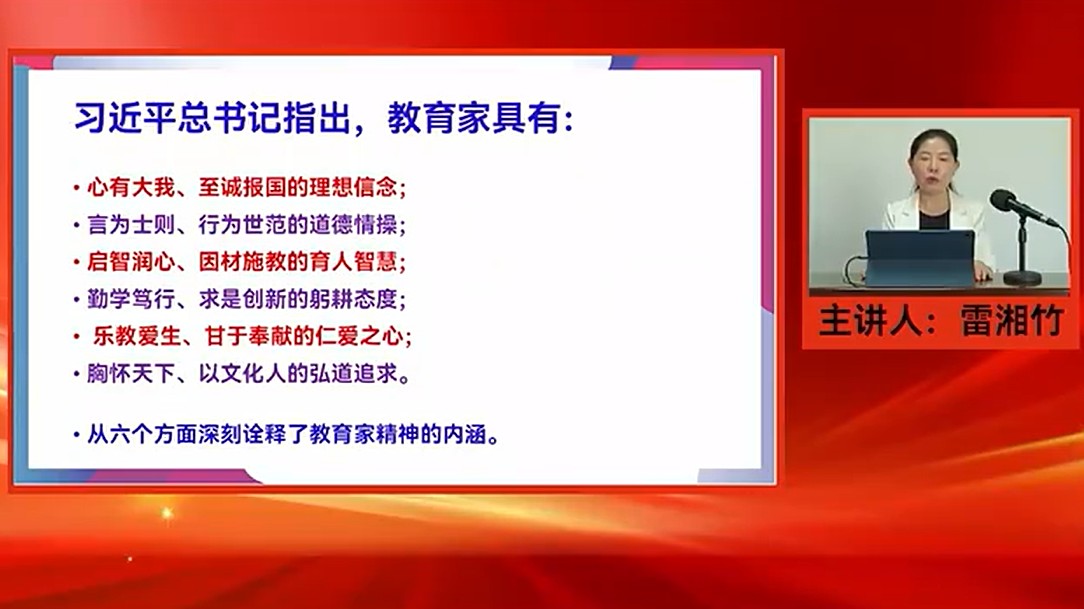 习近平总书记指出，教育家具有：

• 心有大我、至诚报国的理想信念；
• 言为士则、行为世范的道德情操；
• 启智润心、因材施教的育人智慧；
• 勤学笃行、求是创新的躬耕态度；
• 乐教爱生、甘于奉献的仁爱之心；
• 胸怀天下、以文化人的弘道追求。

• 从六个方面深刻诠释了教育家精神的内涵。

主讲人：雷湘竹